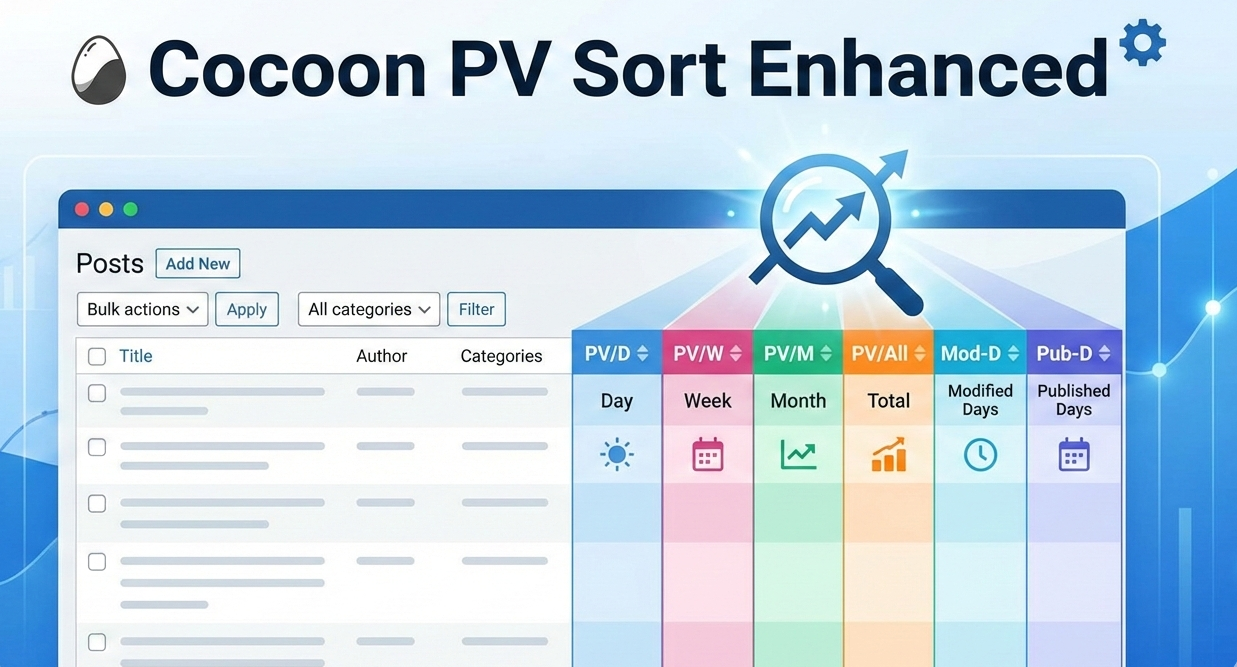 Cocoon PV Sort Enhanced

Posts Add New

Bulk actions Apply All categories Filter

| Title | Author | Categories | PV/D | PV/W | PV/M | PV/All | Mod-D | Pub-D |
|---|---|---|---|---|---|---|---|---|
| | | | Day | Week | Month | Total | Modified Days | Published Days |